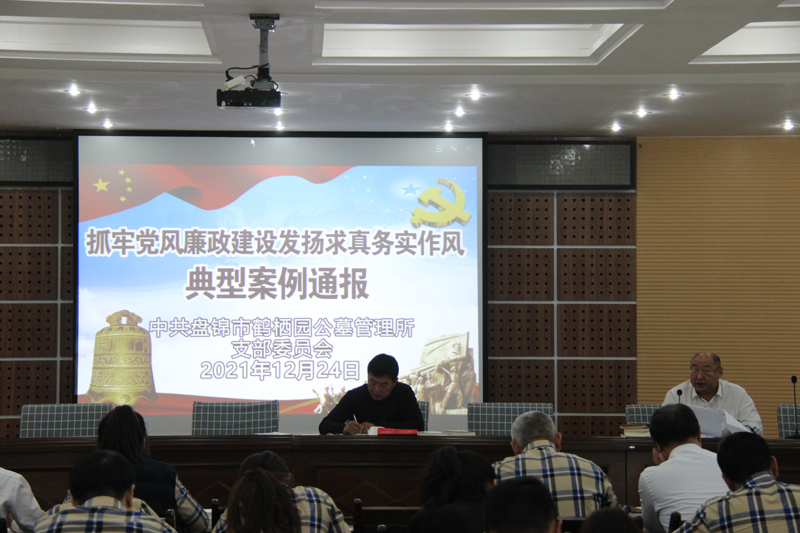 抓牢党风廉政建设发扬求真务实作风
典型案例通报
中共盘锦市鹤栖园公墓管理所
支部委员会
2021年12月24日